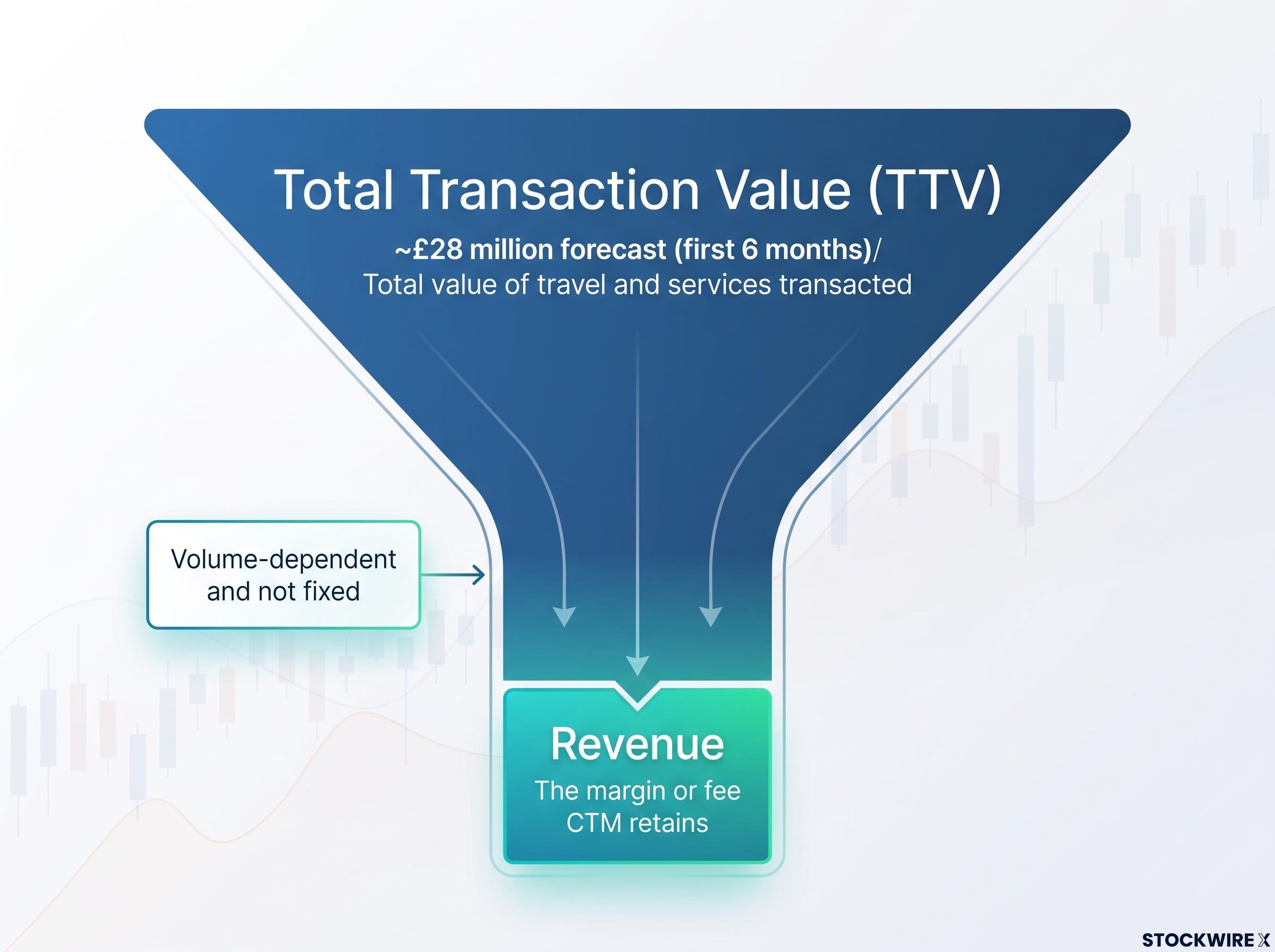 Total Transaction Value (TTV)

~£28 million forecast (first 6 months)/
Total value of travel and services transacted

Volume-dependent and not fixed

Revenue

The margin or fee CTM retains

STOCKWIRE X